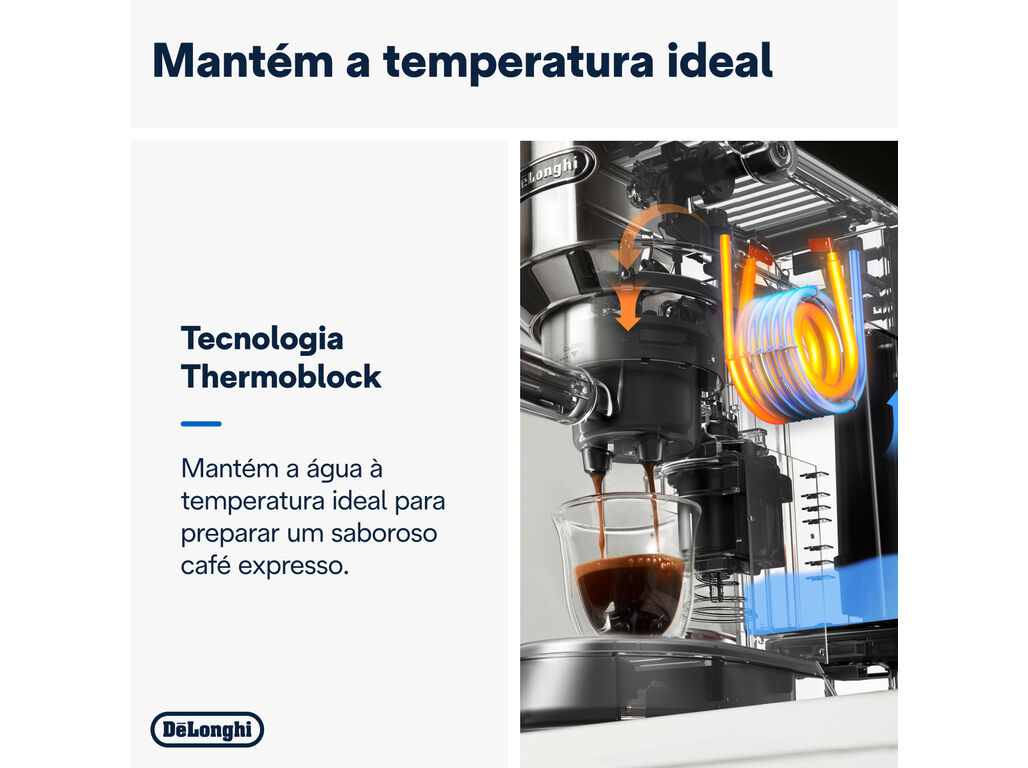 Mantém a temperatura ideal

Tecnologia Thermoblock

Mantém a água à temperatura ideal para preparar um saboroso café expresso.

DēLonghi

DēLonghi